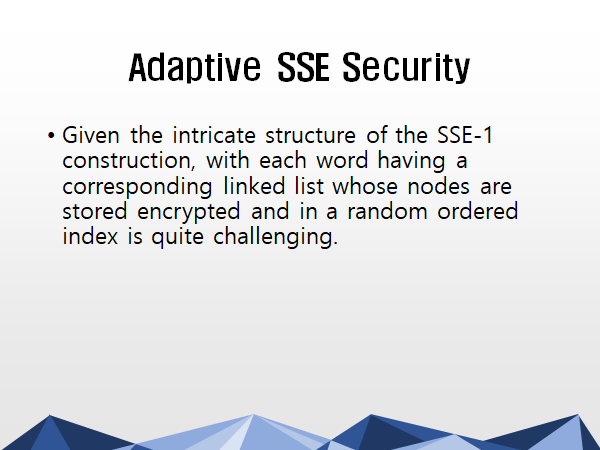 Adaptive SSE Security

• Given the intricate structure of the SSE-1 construction, with each word having a corresponding linked list whose nodes are stored encrypted and in a random ordered index is quite challenging.